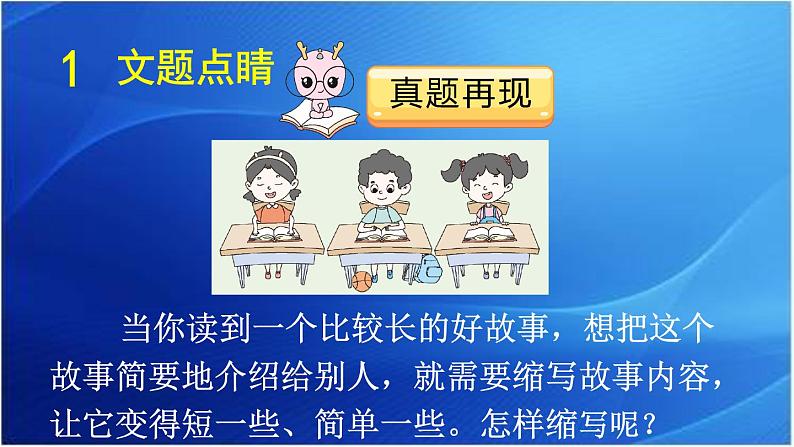 1　文题点睛

真题再现

当你读到一个比较长的好故事，想把这个故事简要地介绍给别人，就需要缩写故事内容，让它变得短一些、简单一些。怎样缩写呢？